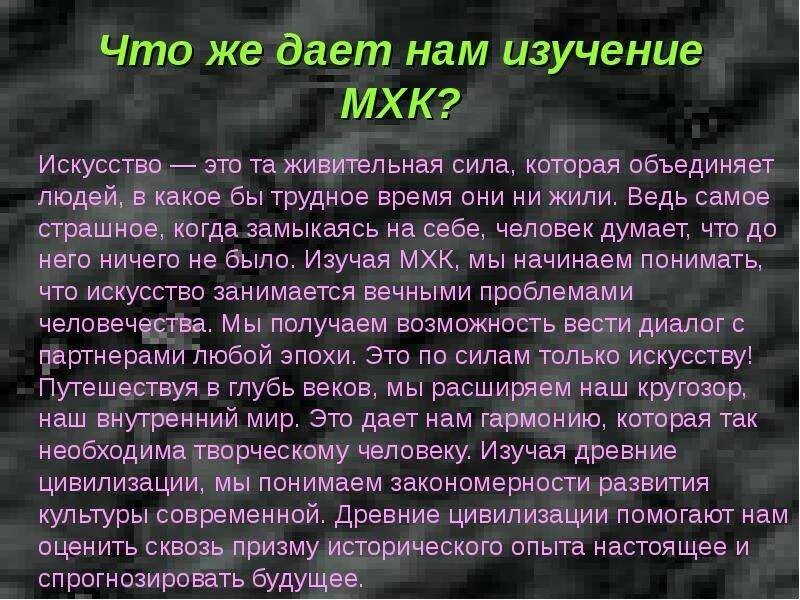 Что же дает нам изучение МХК?

Искусство — это та живительная сила, которая объединяет людей, в какое бы трудное время они ни жили. Ведь самое страшное, когда замыкаясь на себе, человек думает, что до него ничего не было. Изучая МХК, мы начинаем понимать, что искусство занимается вечными проблемами человечества. Мы получаем возможность вести диалог с партнерами любой эпохи. Это по силам только искусству! Путешествуя в глубь веков, мы расширяем наш кругозор, наш внутренний мир. Это дает нам гармонию, которая так необходима творческому человеку. Изучая древние цивилизации, мы понимаем закономерности развития культуры современной. Древние цивилизации помогают нам оценить сквозь призму исторического опыта настоящее и спрогнозировать будущее.